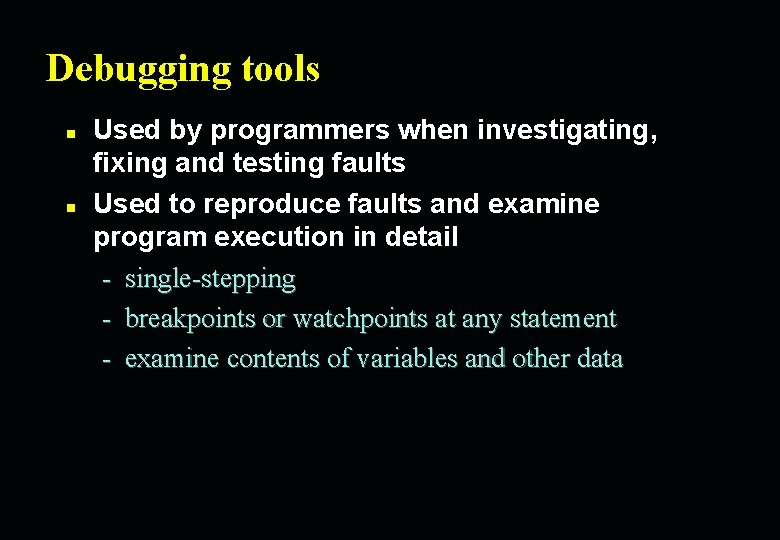 Debugging tools

- Used by programmers when investigating, fixing and testing faults
- Used to reproduce faults and examine program execution in detail
  - single-stepping
  - breakpoints or watchpoints at any statement
  - examine contents of variables and other data